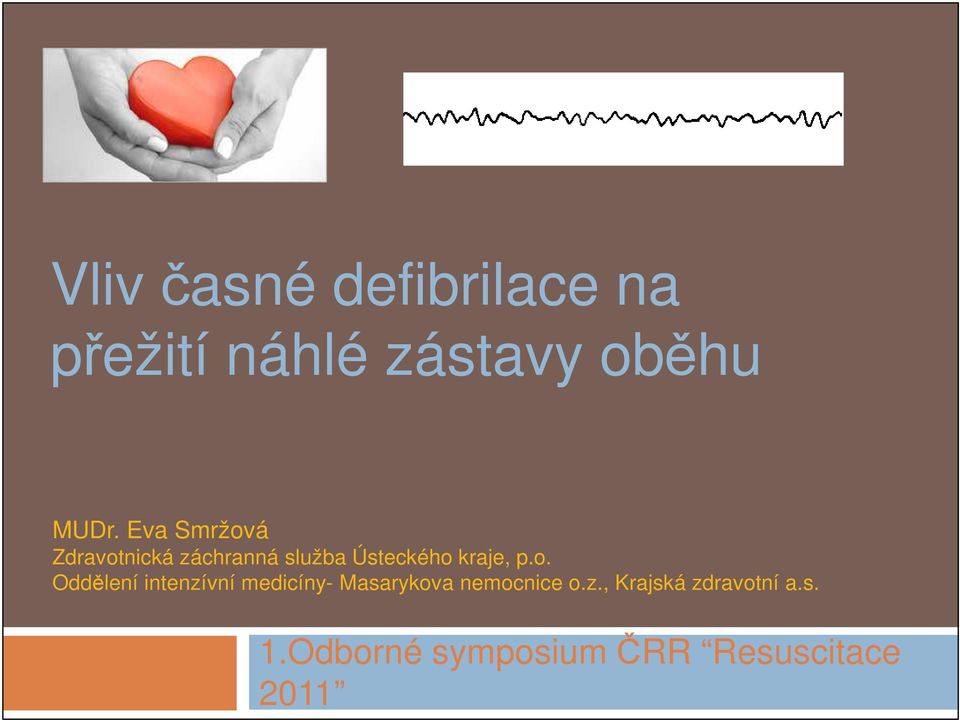 Vliv časné defibrilace na přežití náhlé zástavy oběhu

MUDr. Eva Smržová
Zdravotnická záchranná služba Ústeckého kraje, p.o.
Oddělení intenzívní medicíny- Masarykova nemocnice o.z., Krajská zdravotní a.s.

1.Odborné symposium ČRR “Resuscitace 2011”